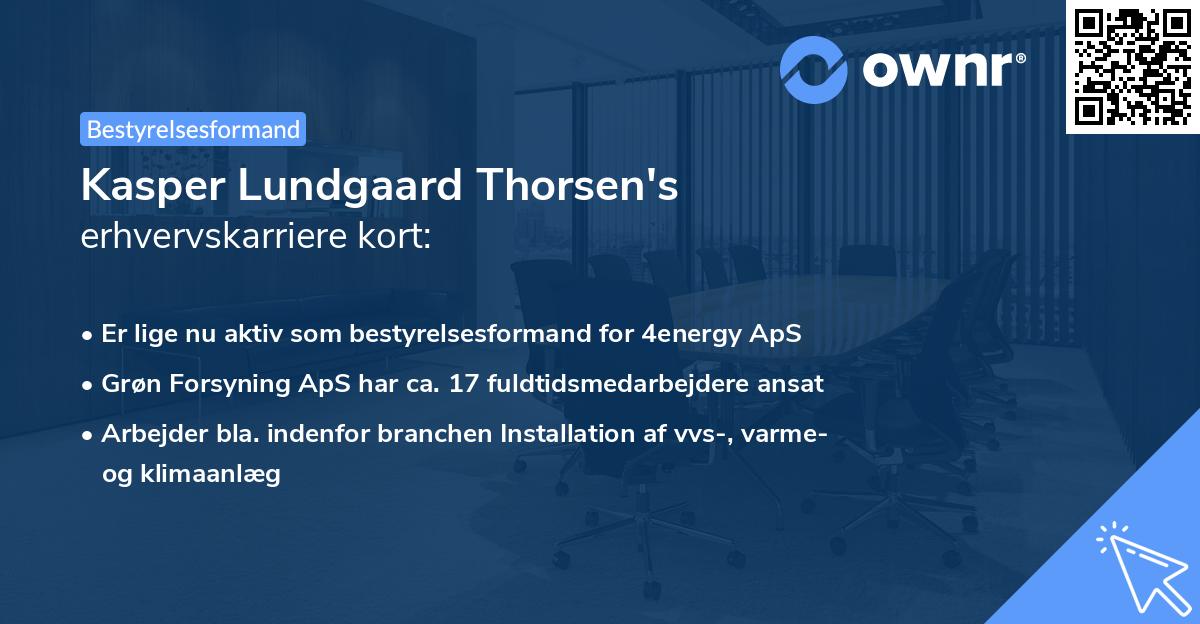 ownr®

Bestyrelsesformand

Kasper Lundgaard Thorsen's
erhvervskarriere kort:

• Er lige nu aktiv som bestyrelsesformand for 4energy ApS
• Grøn Forsyning ApS har ca. 17 fuldtidsmedarbejdere ansat
• Arbejder bla. indenfor branchen Installation af vvs-, varme- og klimaanlæg